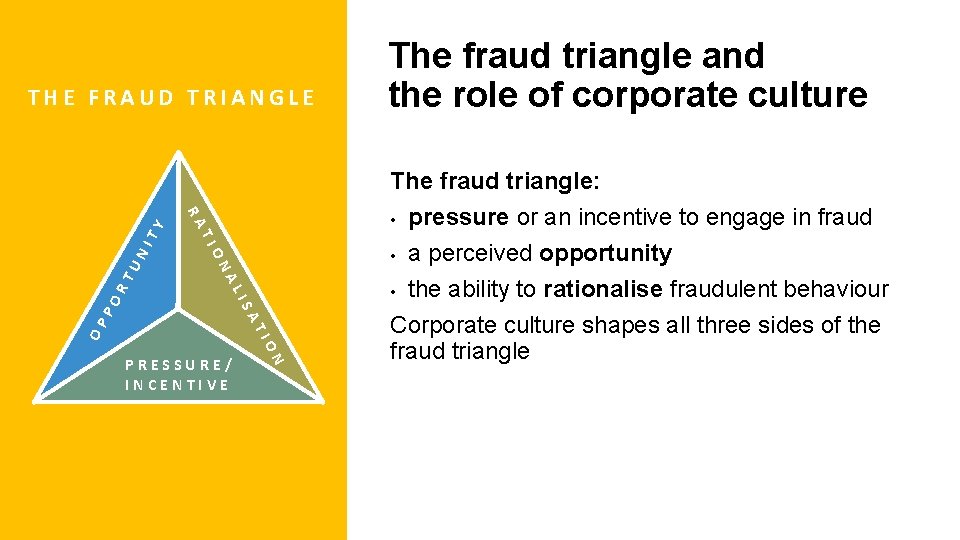 THE FRAUD TRIANGLE

OPPORTUNITY

RATIONALISATION

PRESSURE/ INCENTIVE

The fraud triangle and the role of corporate culture

The fraud triangle:
• pressure or an incentive to engage in fraud
• a perceived opportunity
• the ability to rationalise fraudulent behaviour
Corporate culture shapes all three sides of the fraud triangle